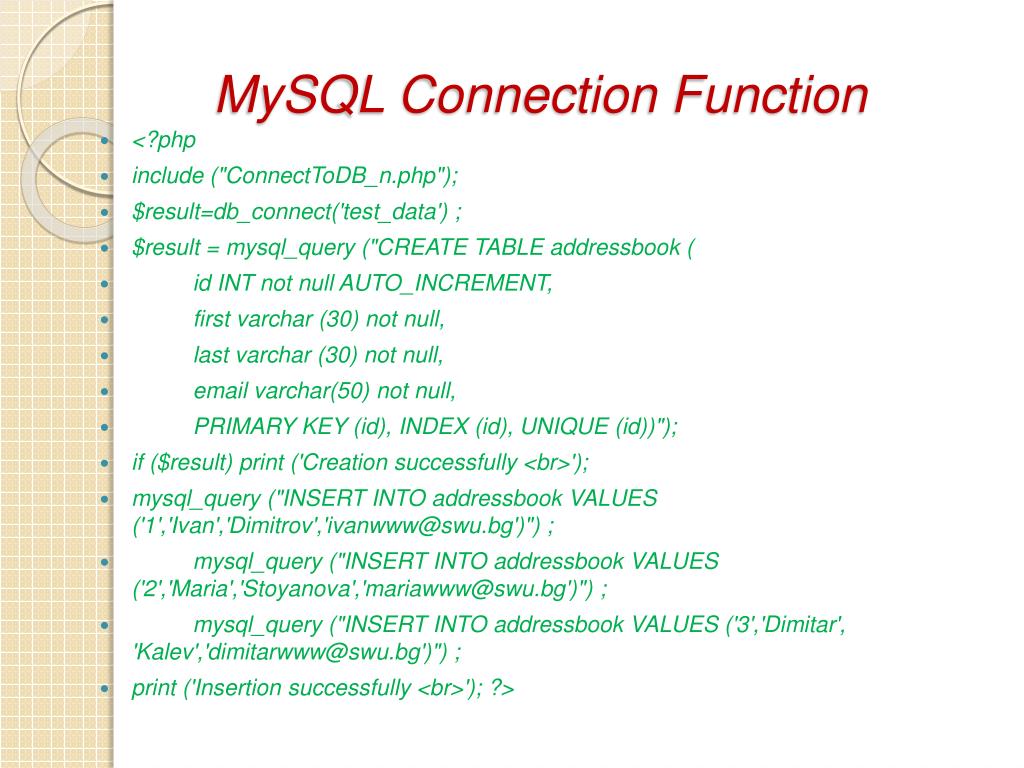 MySQL Connection Function

- <?php
- include ("ConnectToDB_n.php");
- $result=db_connect('test_data') ;
- $result = mysql_query ("CREATE TABLE addressbook (
- id INT not null AUTO_INCREMENT,
- first varchar (30) not null,
- last varchar (30) not null,
- email varchar(50) not null,
- PRIMARY KEY (id), INDEX (id), UNIQUE (id))");
- if ($result) print ('Creation successfully <br>');
- mysql_query ("INSERT INTO addressbook VALUES ('1','Ivan','Dimitrov','ivanwww@swu.bg')") ;
- mysql_query ("INSERT INTO addressbook VALUES ('2','Maria','Stoyanova','mariawww@swu.bg')") ;
- mysql_query ("INSERT INTO addressbook VALUES ('3','Dimitar', 'Kalev','dimitarwww@swu.bg')") ;
- print ('Insertion successfully <br>'); ?>